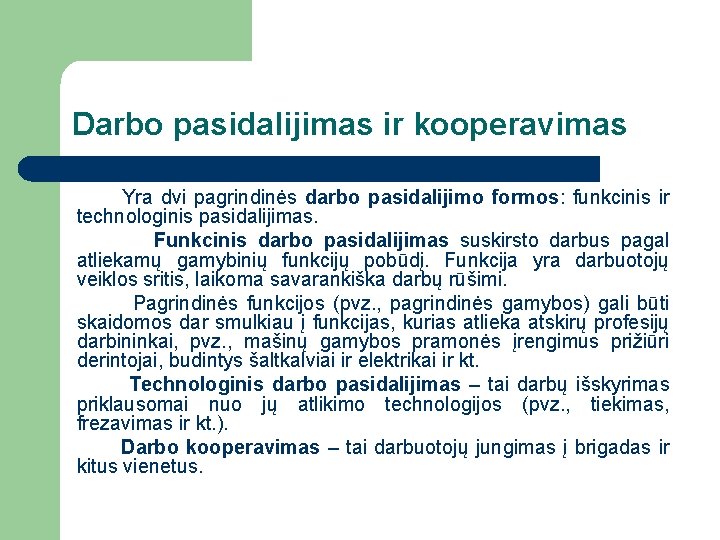 Darbo pasidalijimas ir kooperavimas

Yra dvi pagrindinės darbo pasidalijimo formos: funkcinis ir technologinis pasidalijimas.

Funkcinis darbo pasidalijimas suskirsto darbus pagal atliekamų gamybinių funkcijų pobūdį. Funkcija yra darbuotojų veiklos sritis, laikoma savarankiška darbų rūšimi.

Pagrindinės funkcijos (pvz., pagrindinės gamybos) gali būti skaidomos dar smulkiau į funkcijas, kurias atlieka atskirų profesijų darbininkai, pvz., mašinų gamybos pramonės įrengimus prižiūri derintojai, budintys šaltkalviai ir elektrikai ir kt.

Technologinis darbo pasidalijimas – tai darbų išskyrimas priklausomai nuo jų atlikimo technologijos (pvz., tiekimas, frezavimas ir kt.).

Darbo kooperavimas – tai darbuotojų jungimas į brigadas ir kitus vienetus.